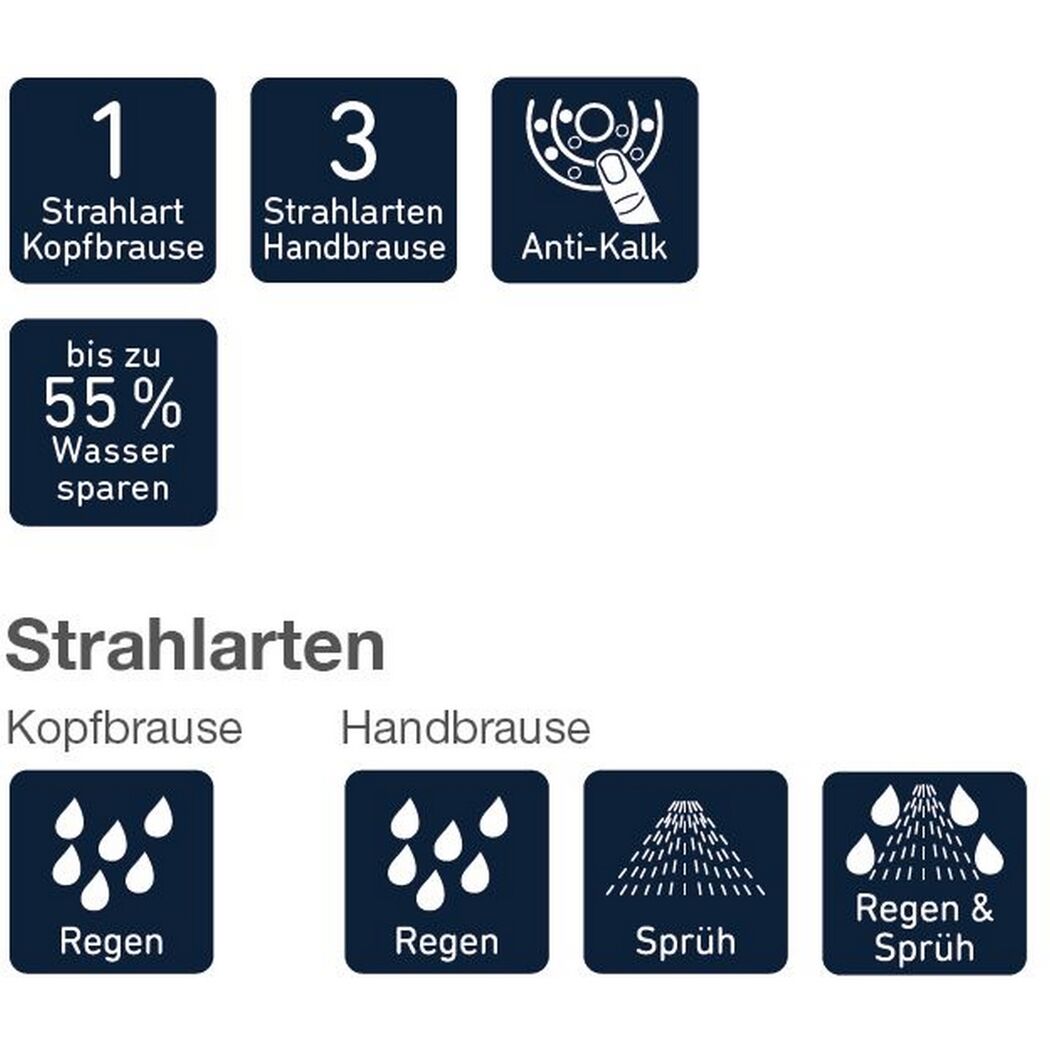 1
Strahlart
Kopfbrause

3
Strahlarten
Handbrause

Anti-Kalk

bis zu
55 %
Wasser
sparen

Strahlarten

Kopfbrause

Regen

Handbrause

Regen

Sprüh

Regen &
Sprüh